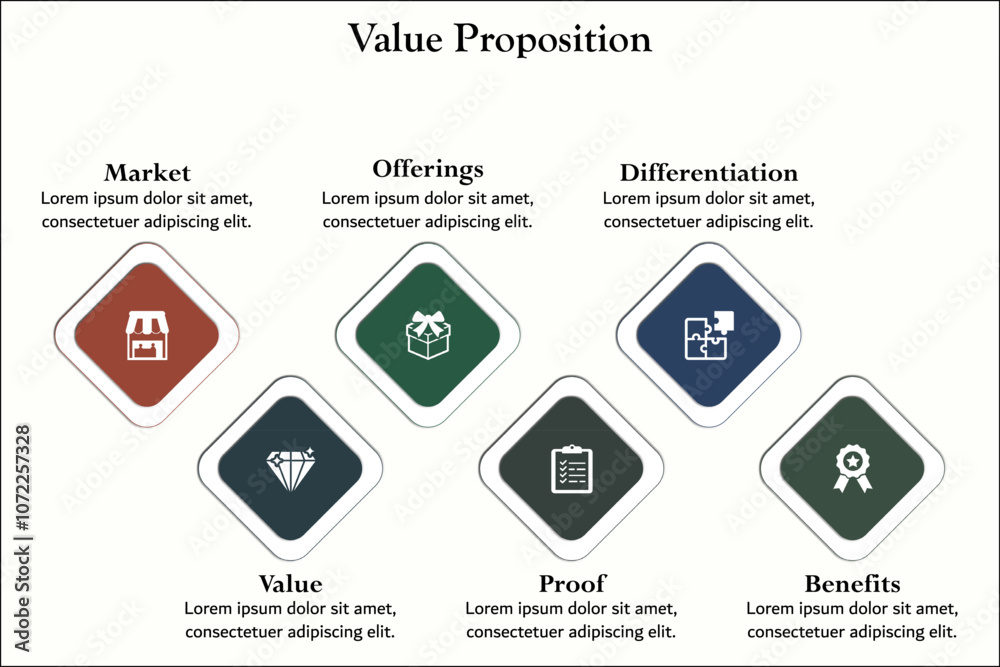 Value Proposition

Market
Lorem ipsum dolor sit amet, consectetuer adipiscing elit.

Offerings
Lorem ipsum dolor sit amet, consectetuer adipiscing elit.

Differentiation
Lorem ipsum dolor sit amet, consectetuer adipiscing elit.

Value
Lorem ipsum dolor sit amet, consectetuer adipiscing elit.

Proof
Lorem ipsum dolor sit amet, consectetuer adipiscing elit.

Benefits
Lorem ipsum dolor sit amet, consectetuer adipiscing elit.

Adobe Stock | #1072257328